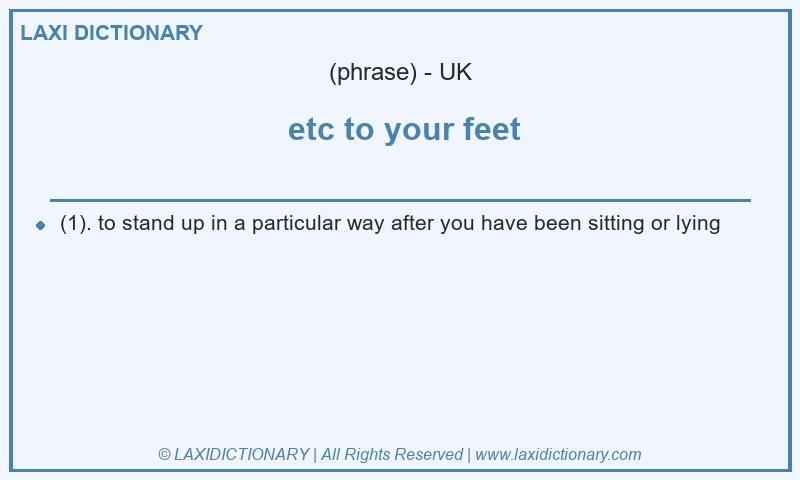 LAXI DICTIONARY

(phrase) - UK

etc to your feet

(1). to stand up in a particular way after you have been sitting or lying

© LAXIDICTIONARY | All Rights Reserved | www.laxidictionary.com